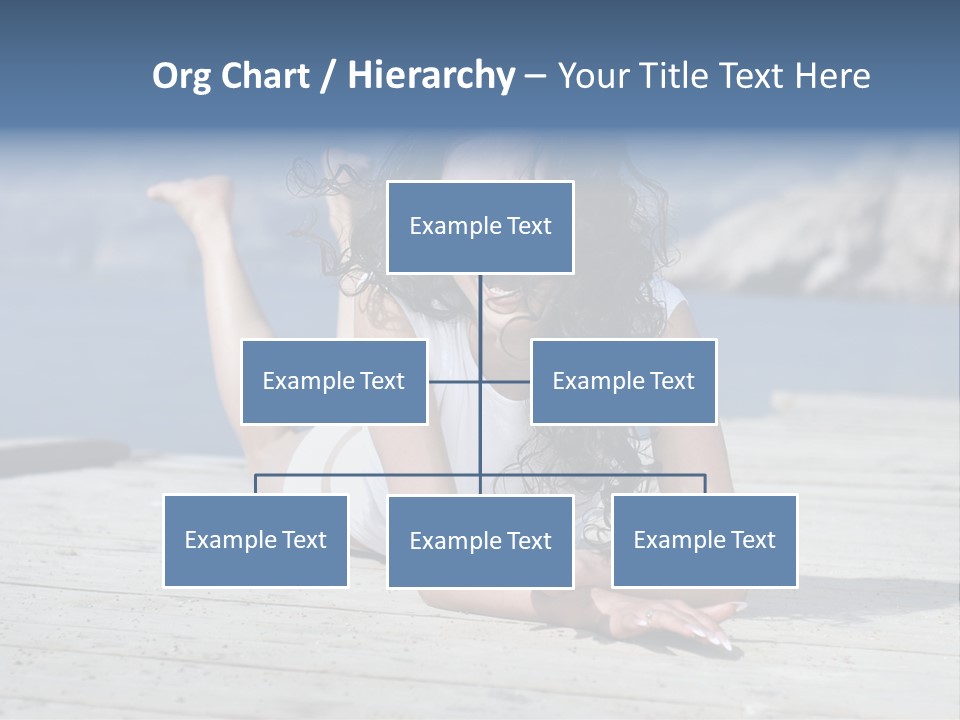 Org Chart / Hierarchy – Your Title Text Here

Example Text

Example Text

Example Text

Example Text

Example Text

Example Text